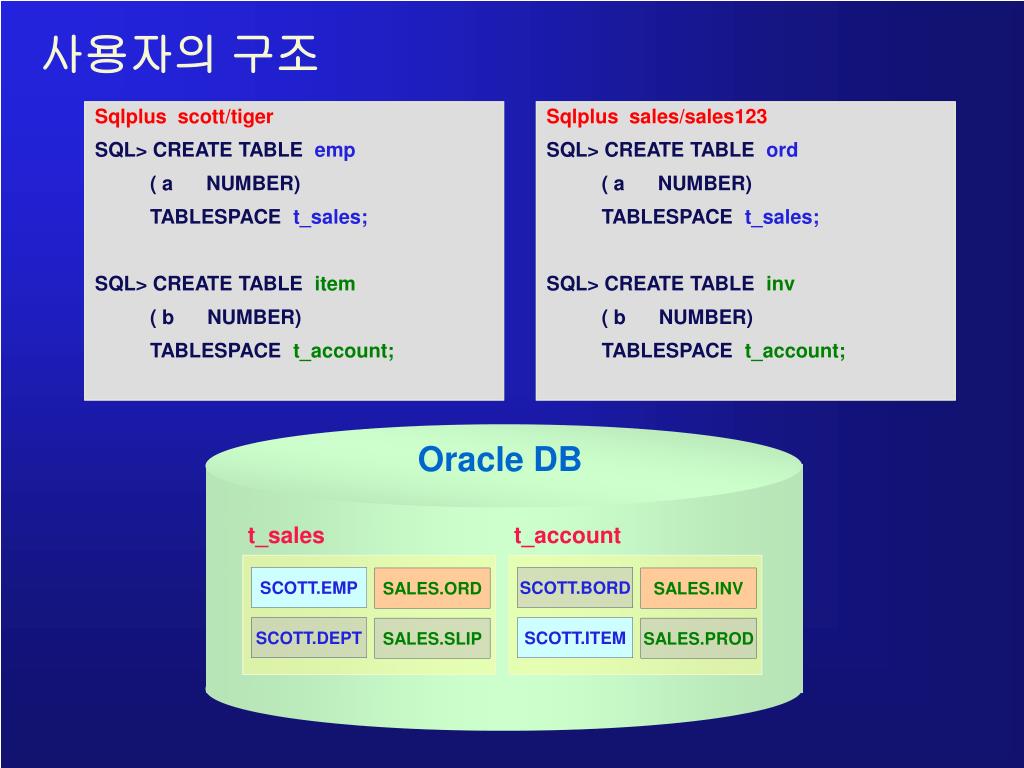 사용자의 구조

Sqlplus scott/tiger
SQL> CREATE TABLE emp
( a NUMBER)
TABLESPACE t_sales;

SQL> CREATE TABLE item
( b NUMBER)
TABLESPACE t_account;

Sqlplus sales/sales123
SQL> CREATE TABLE ord
( a NUMBER)
TABLESPACE t_sales;

SQL> CREATE TABLE inv
( b NUMBER)
TABLESPACE t_account;

Oracle DB

t_sales
SCOTT.EMP
SALES.ORD
SCOTT.DEPT
SALES.SLIP

t_account
SCOTT.BORD
SALES.INV
SCOTT.ITEM
SALES.PROD